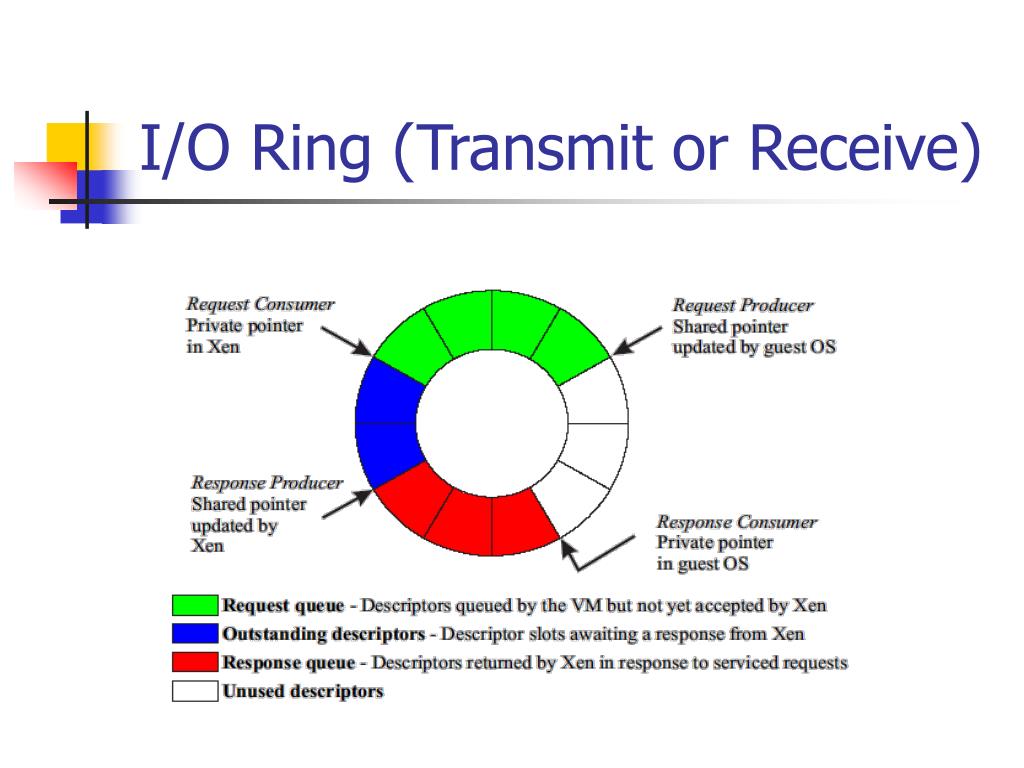 I/O Ring (Transmit or Receive)

Request Consumer
Private pointer
in Xen

Request Producer
Shared pointer
updated by guest OS

Response Producer
Shared pointer
updated by
Xen

Response Consumer
Private pointer
in guest OS

Request queue - Descriptors queued by the VM but not yet accepted by Xen
Outstanding descriptors - Descriptor slots awaiting a response from Xen
Response queue - Descriptors returned by Xen in response to serviced requests
Unused descriptors